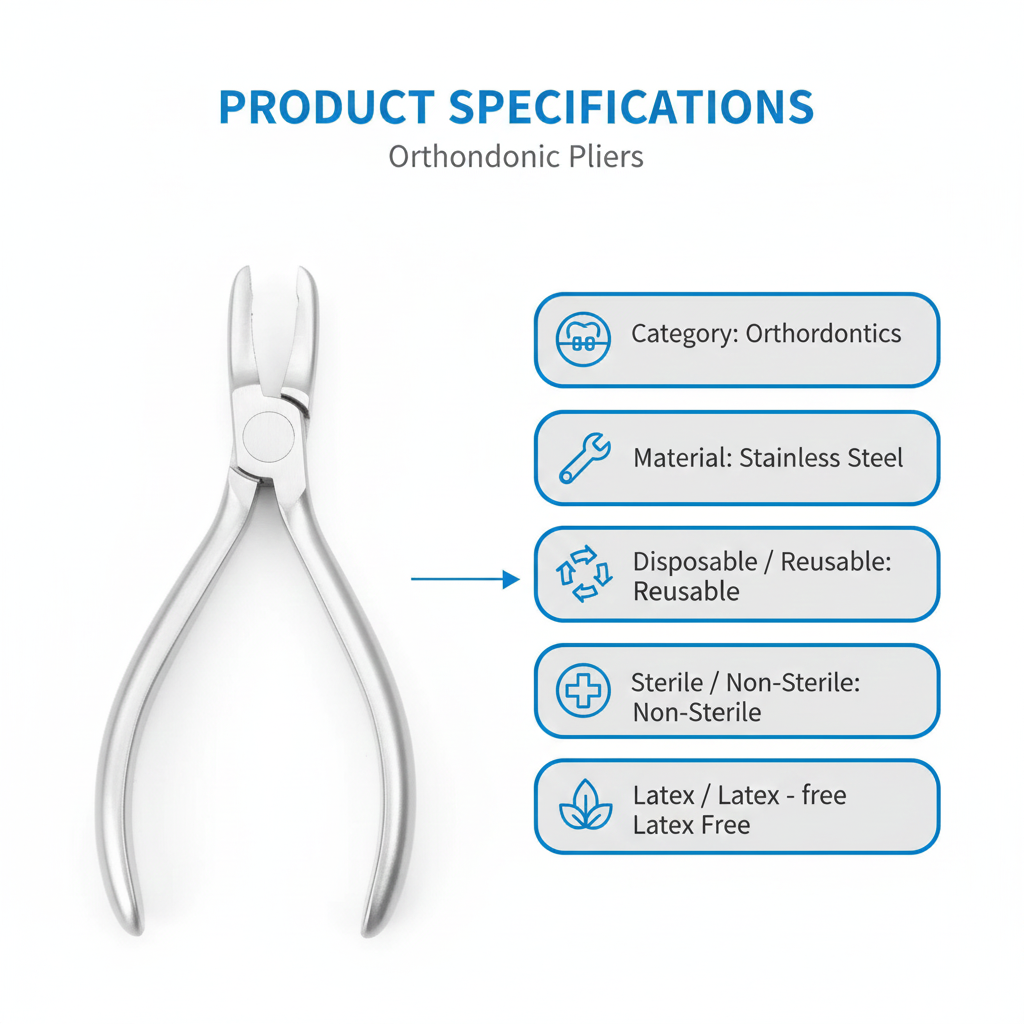 PRODUCT SPECIFICATIONS
Orthondonic Pliers

Category: Orthordontics

Material: Stainless Steel

Disposable / Reusable: Reusable

Sterile / Non-Sterile: Non-Sterile

Latex / Latex - free Latex Free